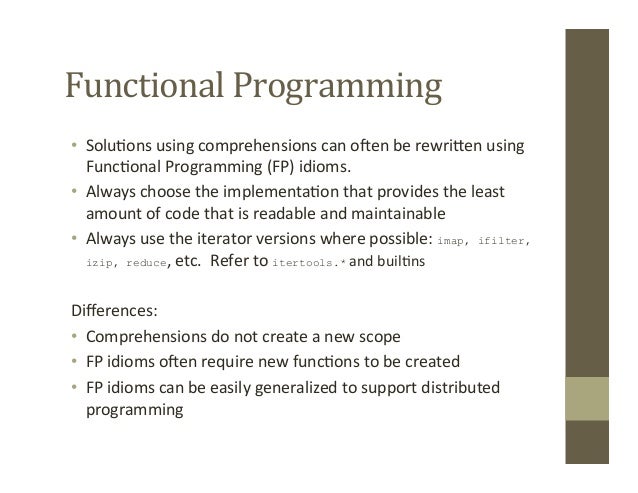 Functional Programming

• Solutions using comprehensions can often be rewritten using Functional Programming (FP) idioms.
• Always choose the implementation that provides the least amount of code that is readable and maintainable
• Always use the iterator versions where possible: imap, ifilter, izip, reduce, etc. Refer to itertools.* and builtins

Differences:
• Comprehensions do not create a new scope
• FP idioms often require new functions to be created
• FP idioms can be easily generalized to support distributed programming